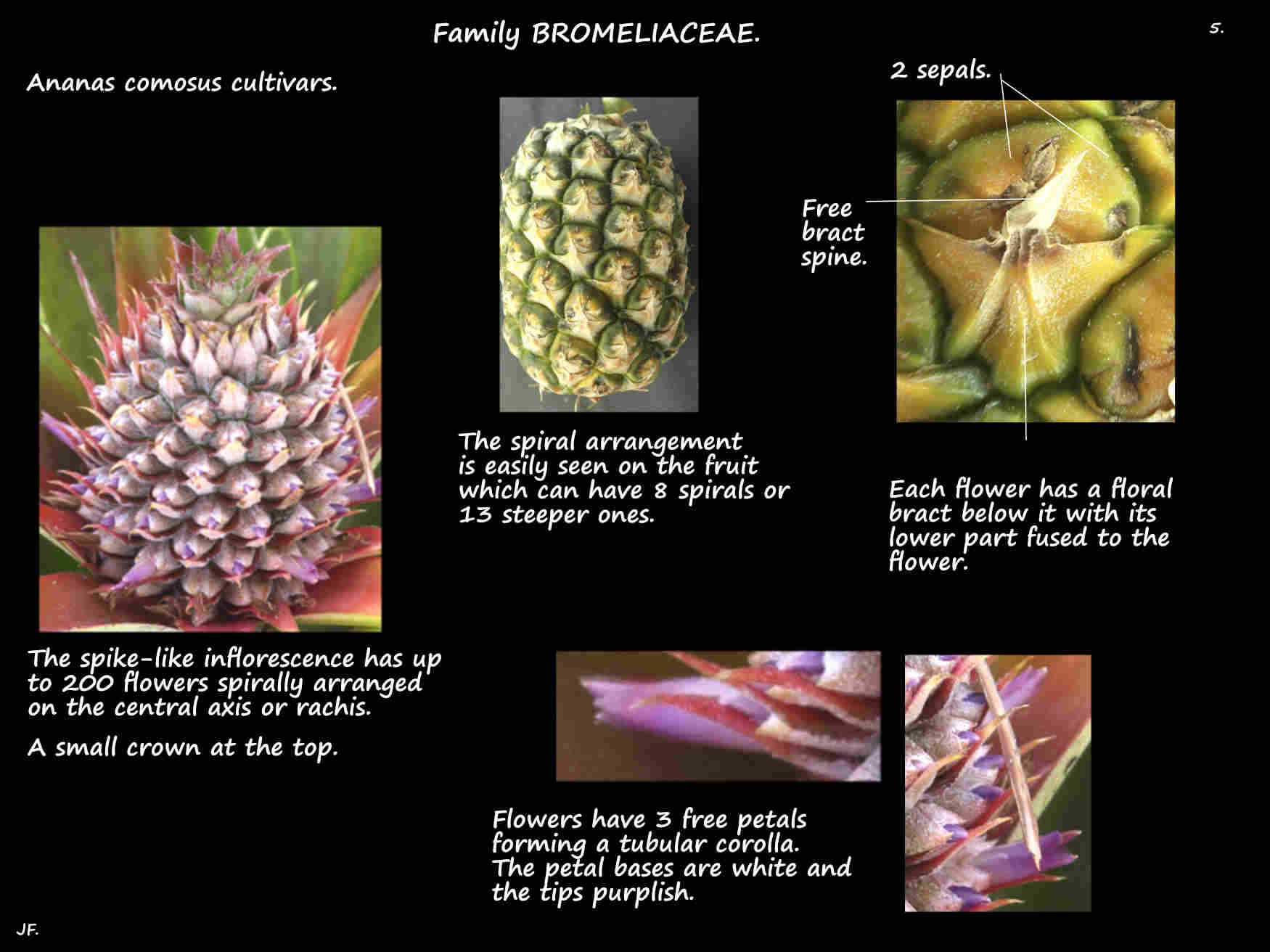 Family BROMELIACEAE.

5.

Ananas comosus cultivars.

2 sepals.

Free bract spine.

The spiral arrangement is easily seen on the fruit which can have 8 spirals or 13 steeper ones.

Each flower has a floral bract below it with its lower part fused to the flower.

The spike-like inflorescence has up to 200 flowers spirally arranged on the central axis or rachis.

A small crown at the top.

Flowers have 3 free petals forming a tubular corolla. The petal bases are white and the tips purplish.

JF.